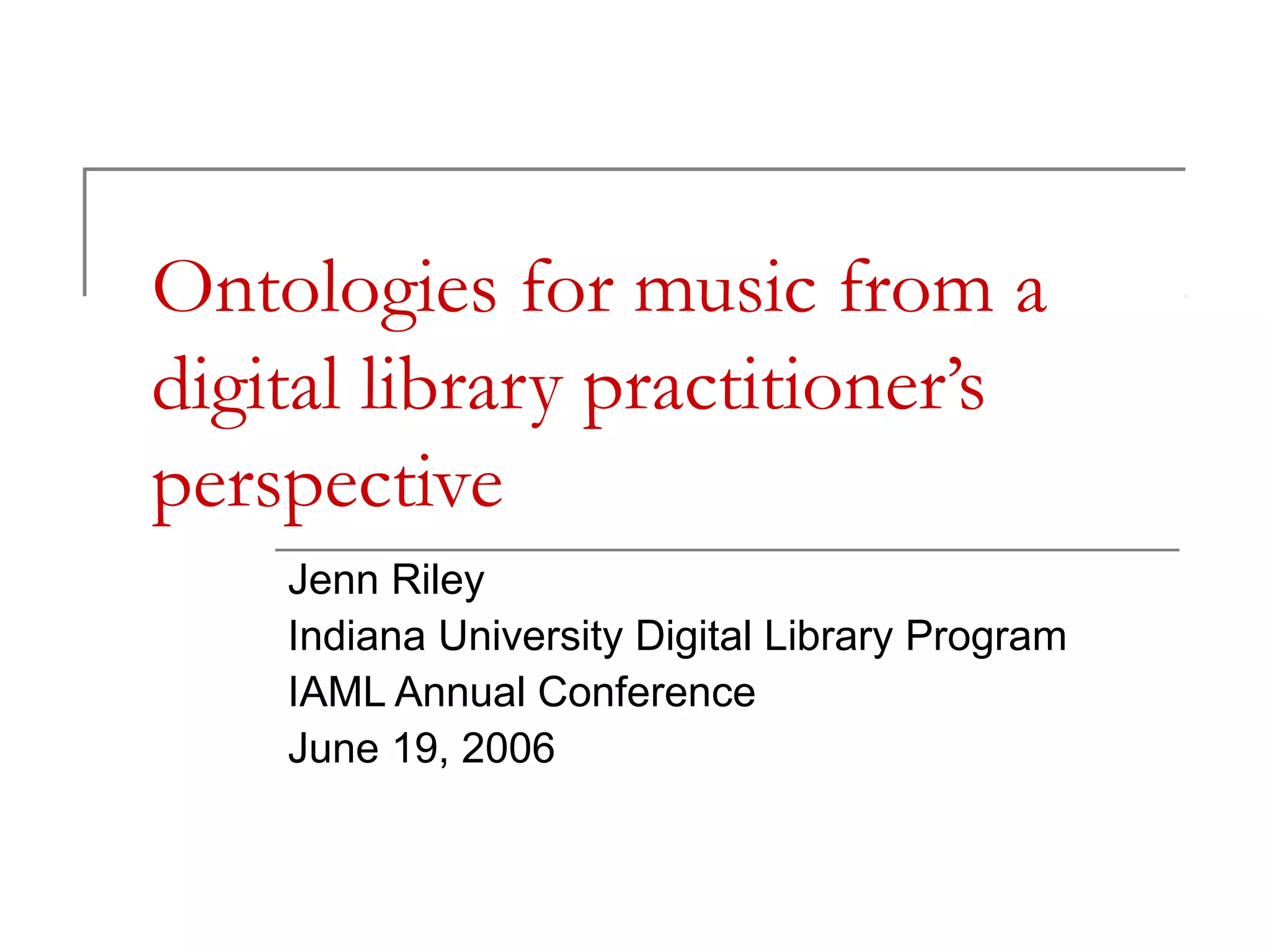 Ontologies for music from a digital library practitioner's perspective

Jenn Riley
Indiana University Digital Library Program
IAML Annual Conference
June 19, 2006